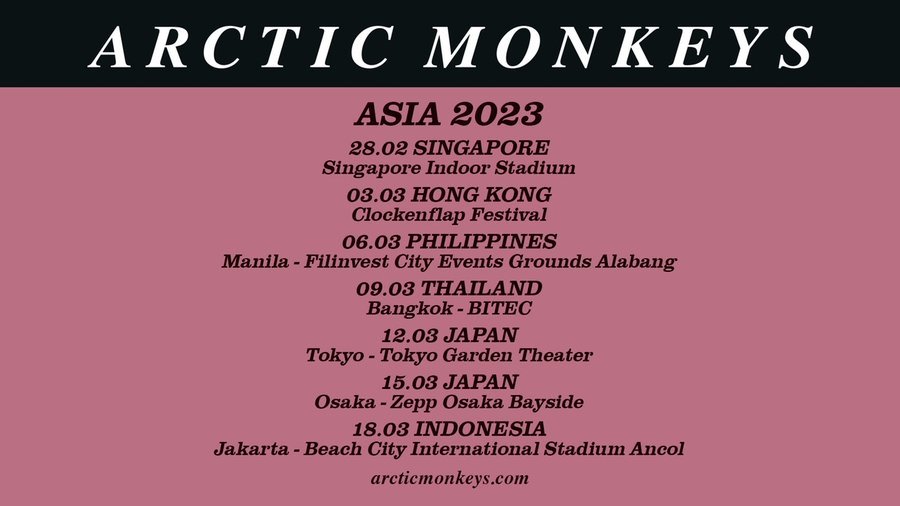 ARCTIC MONKEYS

ASIA 2023

28.02 SINGAPORE
Singapore Indoor Stadium

03.03 HONG KONG
Clockenflap Festival

06.03 PHILIPPINES
Manila - Filinvest City Events Grounds Alabang

09.03 THAILAND
Bangkok - BITEC

12.03 JAPAN
Tokyo - Tokyo Garden Theater

15.03 JAPAN
Osaka - Zepp Osaka Bayside

18.03 INDONESIA
Jakarta - Beach City International Stadium Ancol

arcticmonkeys.com